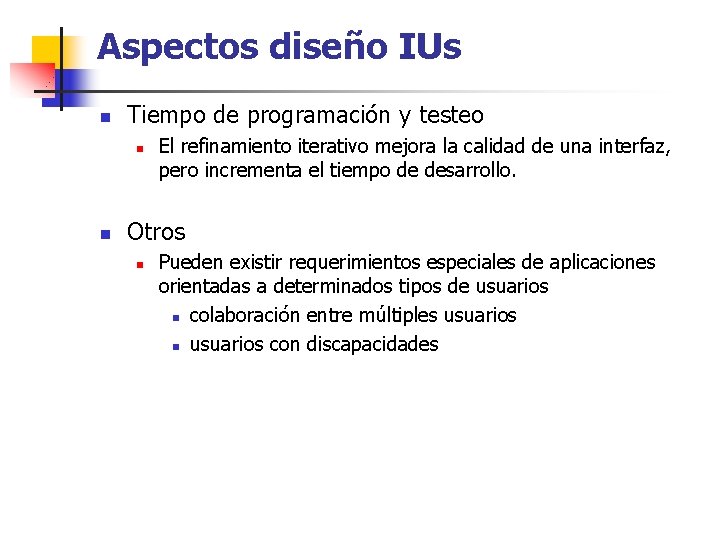 Aspectos diseño IUs

Tiempo de programación y testeo

El refinamiento iterativo mejora la calidad de una interfaz, pero incrementa el tiempo de desarrollo.

Otros

Pueden existir requerimientos especiales de aplicaciones orientadas a determinados tipos de usuarios

colaboración entre múltiples usuarios

usuarios con discapacidades